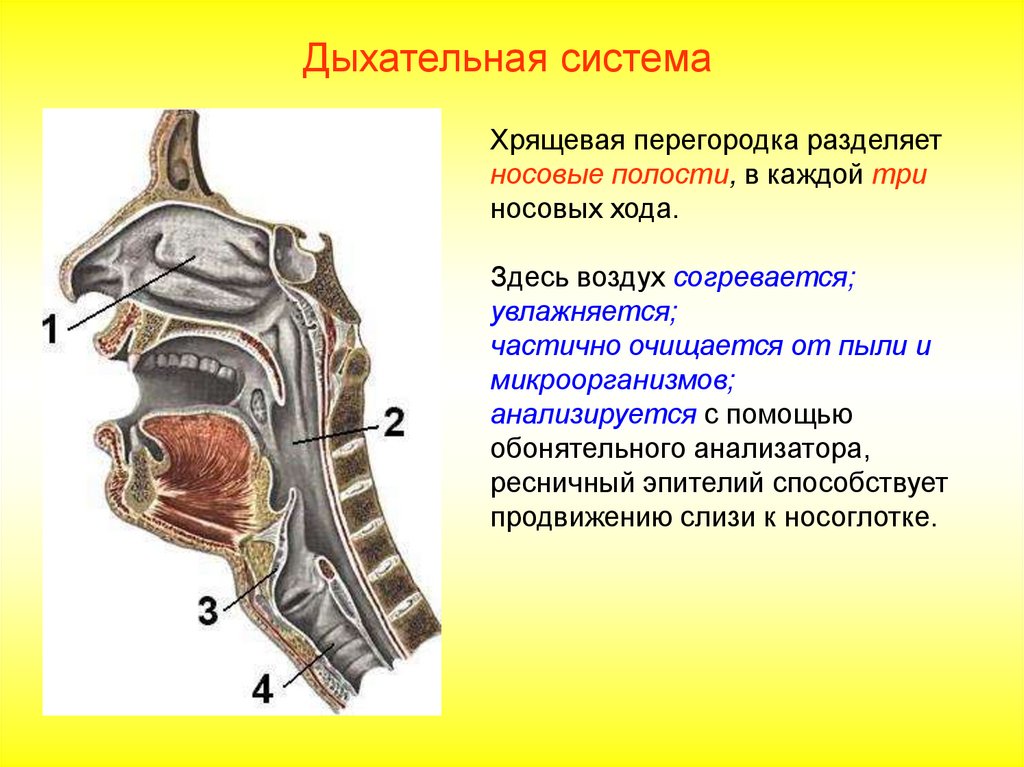 Дыхательная система

1

2

3

4

Хрящевая перегородка разделяет носовые полости, в каждой три носовых хода.

Здесь воздух согревается; увлажняется; частично очищается от пыли и микроорганизмов; анализируется с помощью обонятельного анализатора, ресничный эпителий способствует продвижению слизи к носоглотке.